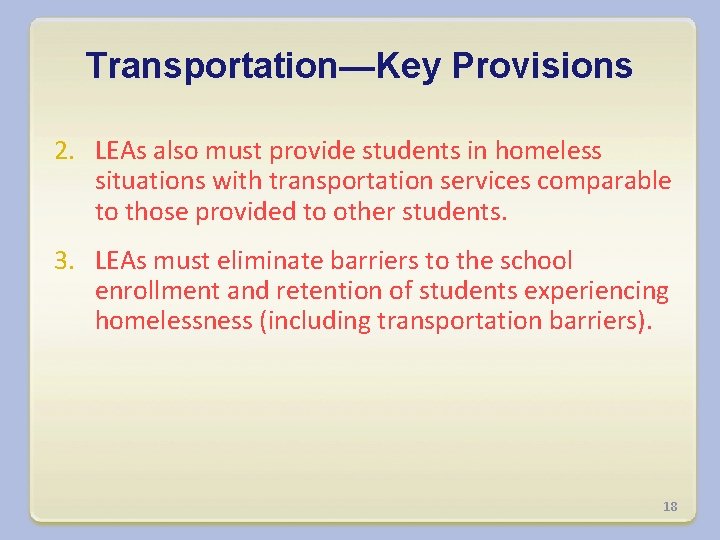 Transportation—Key Provisions

2. LEAs also must provide students in homeless situations with transportation services comparable to those provided to other students.

3. LEAs must eliminate barriers to the school enrollment and retention of students experiencing homelessness (including transportation barriers).

18